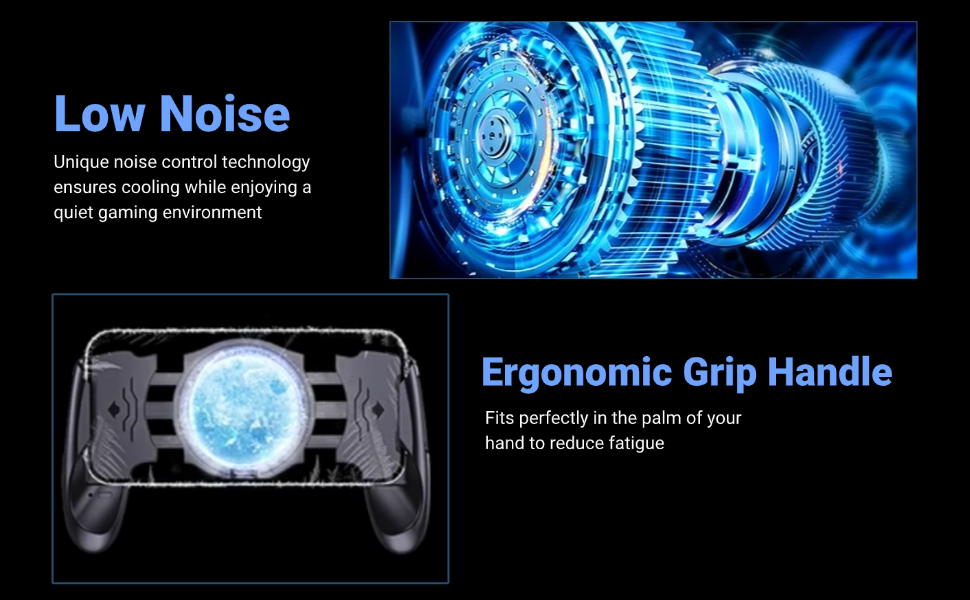 Low Noise

Unique noise control technology ensures cooling while enjoying a quiet gaming environment

Ergonomic Grip Handle

Fits perfectly in the palm of your hand to reduce fatigue